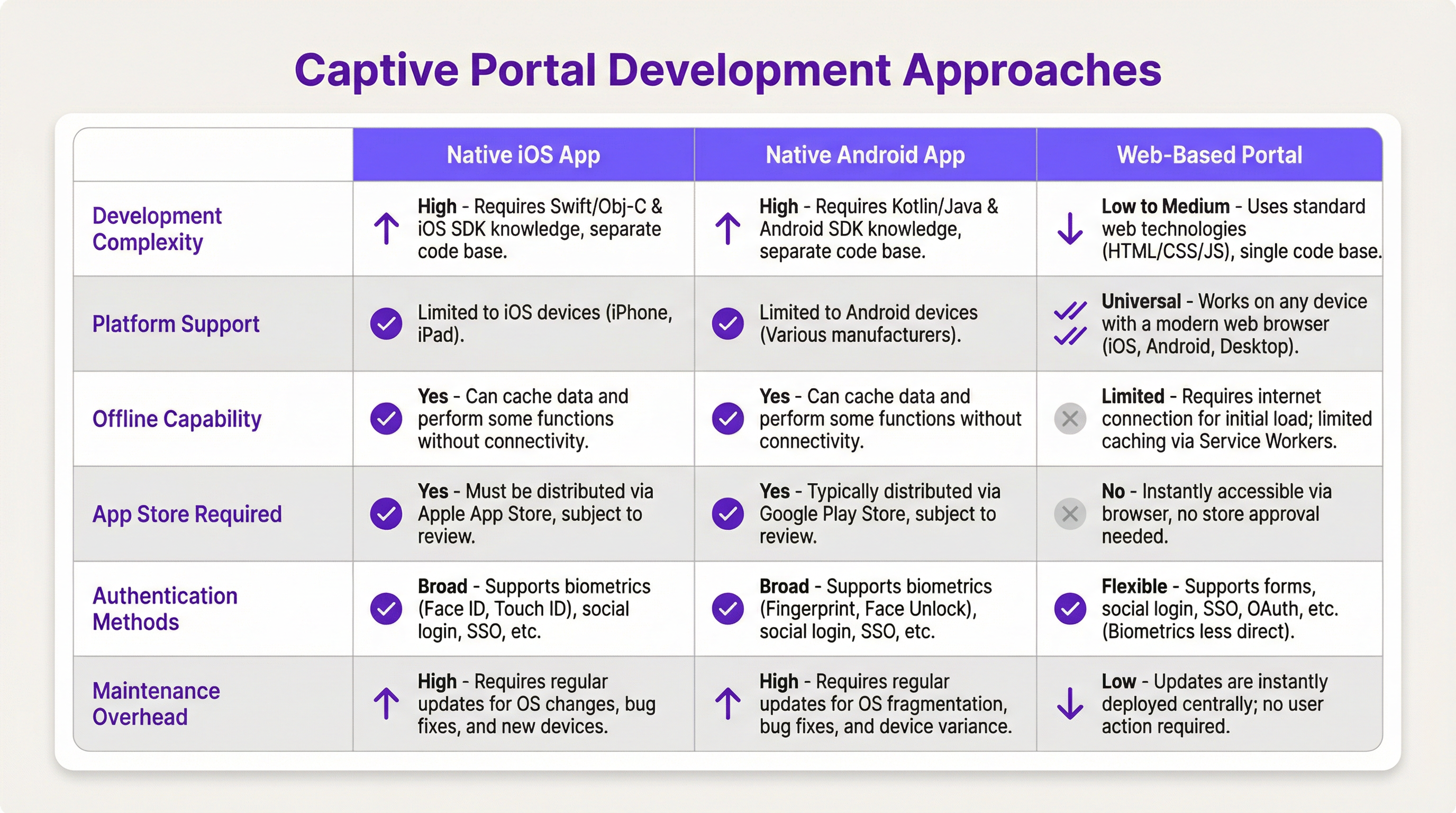 Captive Portal Development Approaches

| | Native iOS App | Native Android App | Web-Based Portal |
|---|---|---|---|
| Development Complexity | High - Requires Swift/Obj-C & iOS SDK knowledge, separate code base. | High - Requires Kotlin/Java & Android SDK knowledge, separate code base. | Low to Medium - Uses standard web technologies (HTML/CSS/JS), single code base. |
| Platform Support | Limited to iOS devices (iPhone, iPad). | Limited to Android devices (Various manufacturers). | Universal - Works on any device with a modern web browser (iOS, Android, Desktop). |
| Offline Capability | Yes - Can cache data and perform some functions without connectivity. | Yes - Can cache data and perform some functions without connectivity. | Limited - Requires internet connection for initial load; limited caching via Service Workers. |
| App Store Required | Yes - Must be distributed via Apple App Store, subject to review. | Yes - Typically distributed via Google Play Store, subject to review. | No - Instantly accessible via browser, no store approval needed. |
| Authentication Methods | Broad - Supports biometrics (Face ID, Touch ID), social login, SSO, etc. | Broad - Supports biometrics (Fingerprint, Face Unlock), social login, SSO, etc. | Flexible - Supports forms, social login, SSO, OAuth, etc. (Biometrics less direct). |
| Maintenance Overhead | High - Requires regular updates for OS changes, bug fixes, and new devices. | High - Requires regular updates for OS fragmentation, bug fixes, and device variance. | Low - Updates are instantly deployed centrally; no user action required. |